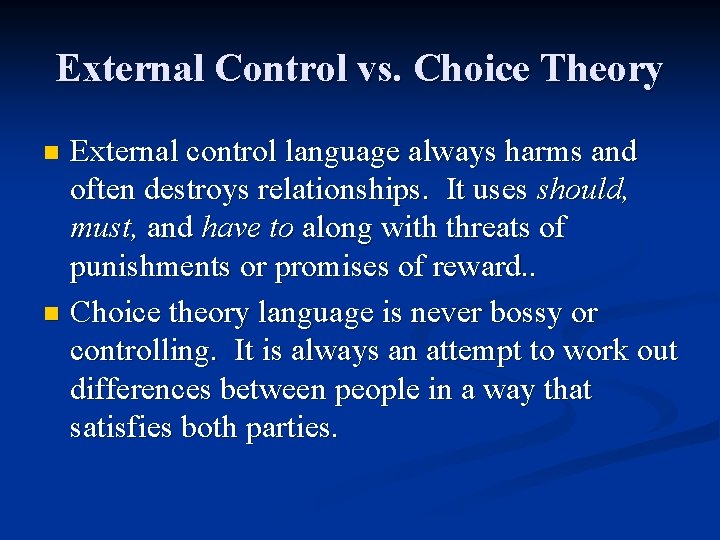 External Control vs. Choice Theory

External control language always harms and often destroys relationships. It uses should, must, and have to along with threats of punishments or promises of reward..

Choice theory language is never bossy or controlling. It is always an attempt to work out differences between people in a way that satisfies both parties.